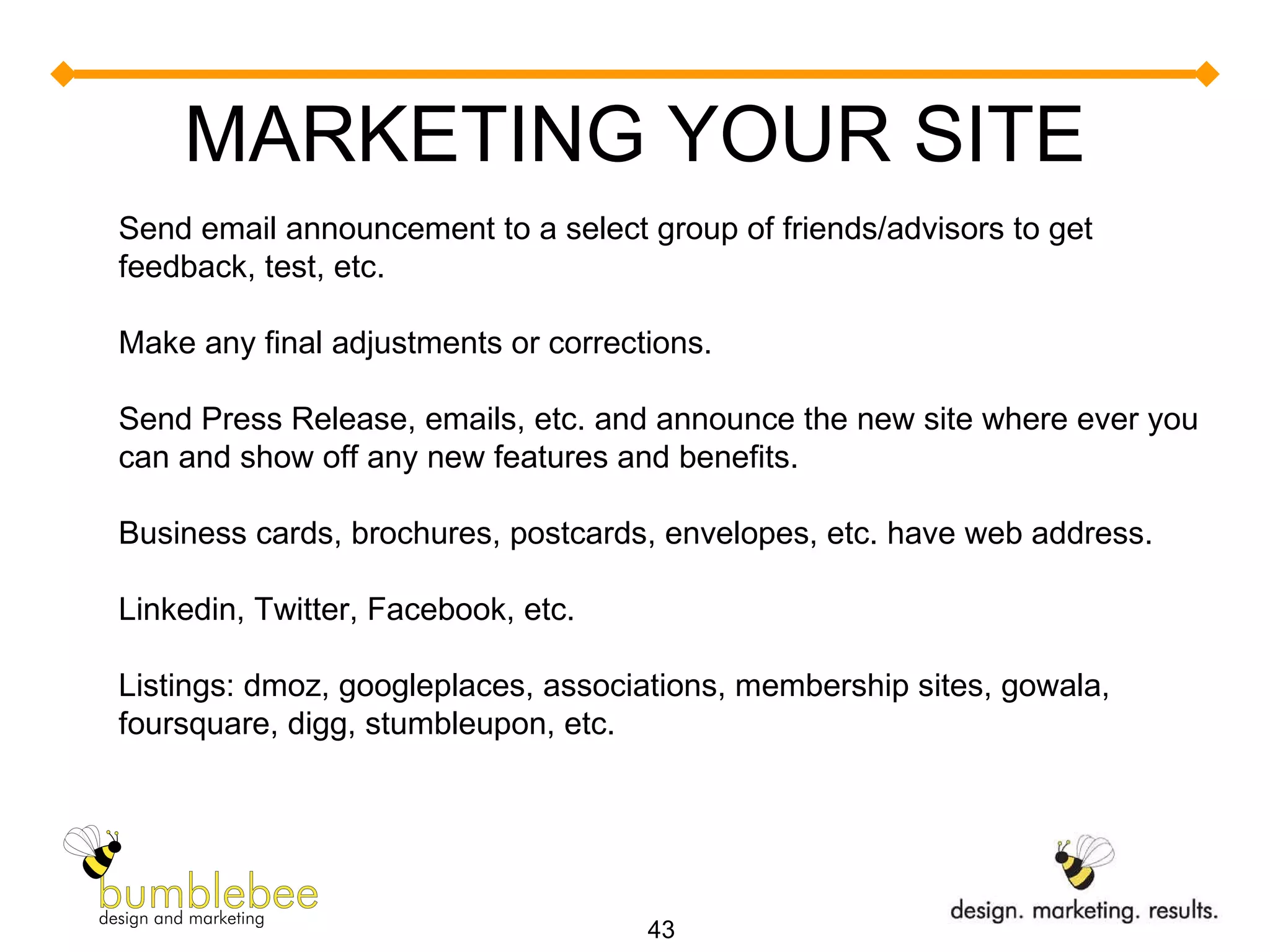 MARKETING YOUR SITE

Send email announcement to a select group of friends/advisors to get feedback, test, etc.

Make any final adjustments or corrections.

Send Press Release, emails, etc. and announce the new site where ever you can and show off any new features and benefits.

Business cards, brochures, postcards, envelopes, etc. have web address.

Linkedin, Twitter, Facebook, etc.

Listings: dmoz, googleplaces, associations, membership sites, gowala, foursquare, digg, stumbleupon, etc.

bumblebee
design and marketing

43

design. marketing. results.